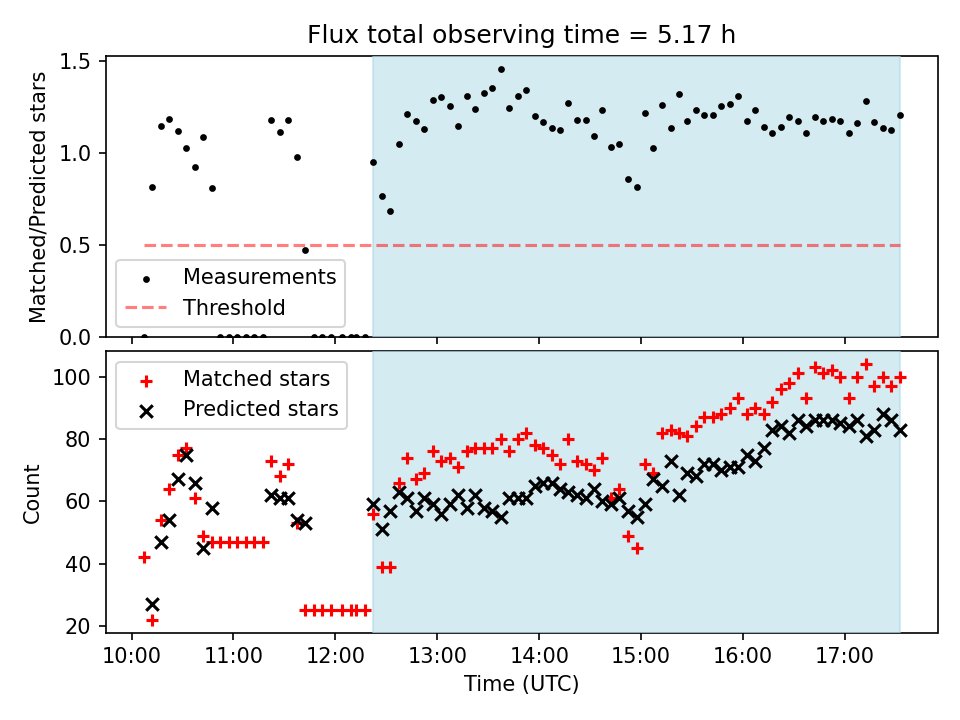 Flux total observing time = 5.17 h

Matched/Predicted stars

1.5
1.0
0.5
0.0

Measurements
Threshold

Count

100
80
60
40
20

Matched stars
Predicted stars

10:00 11:00 12:00 13:00 14:00 15:00 16:00 17:00

Time (UTC)